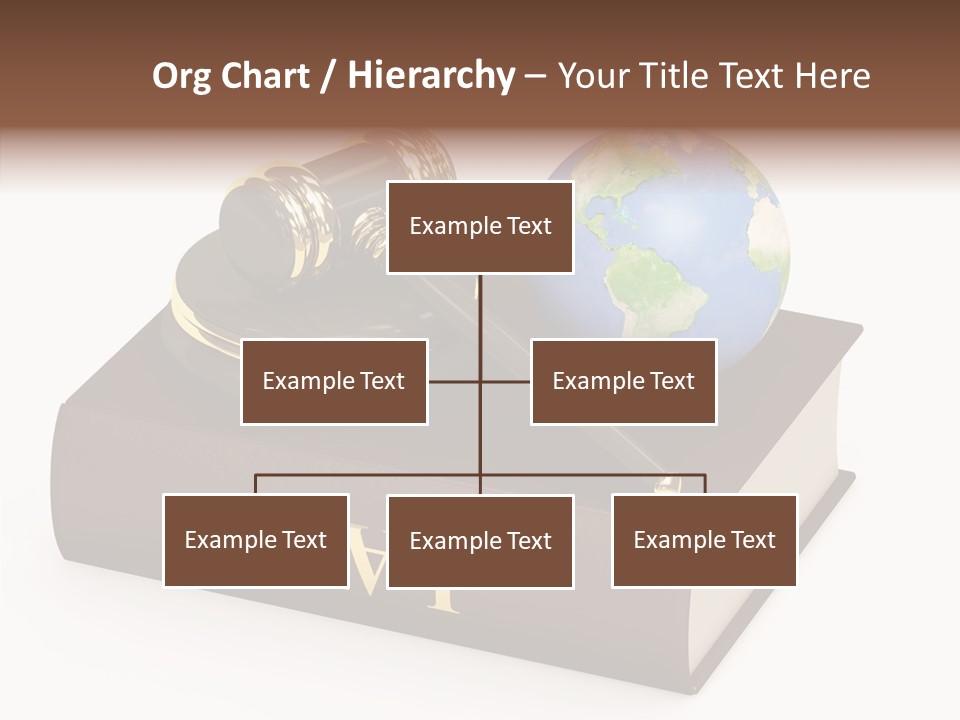 Org Chart / Hierarchy – Your Title Text Here

Example Text

Example Text

Example Text

Example Text

Example Text

Example Text